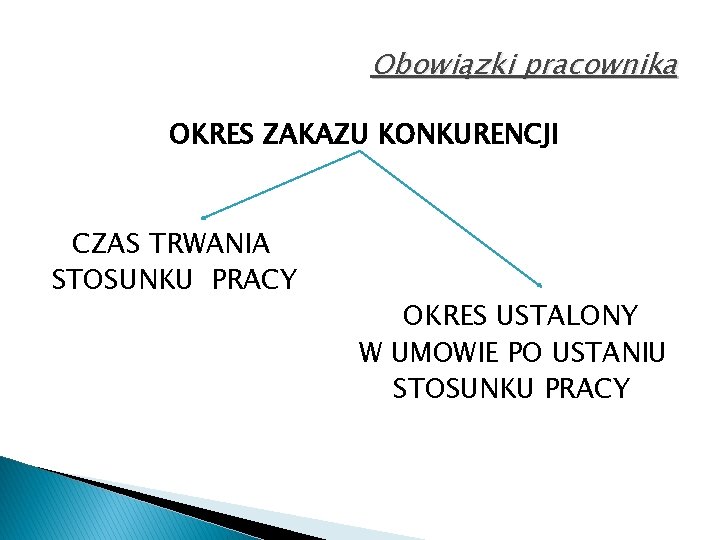 Obowiązki pracownika

OKRES ZAKAZU KONKURENCJI

CZAS TRWANIA
STOSUNKU PRACY

OKRES USTALONY
W UMOWIE PO USTANIU
STOSUNKU PRACY